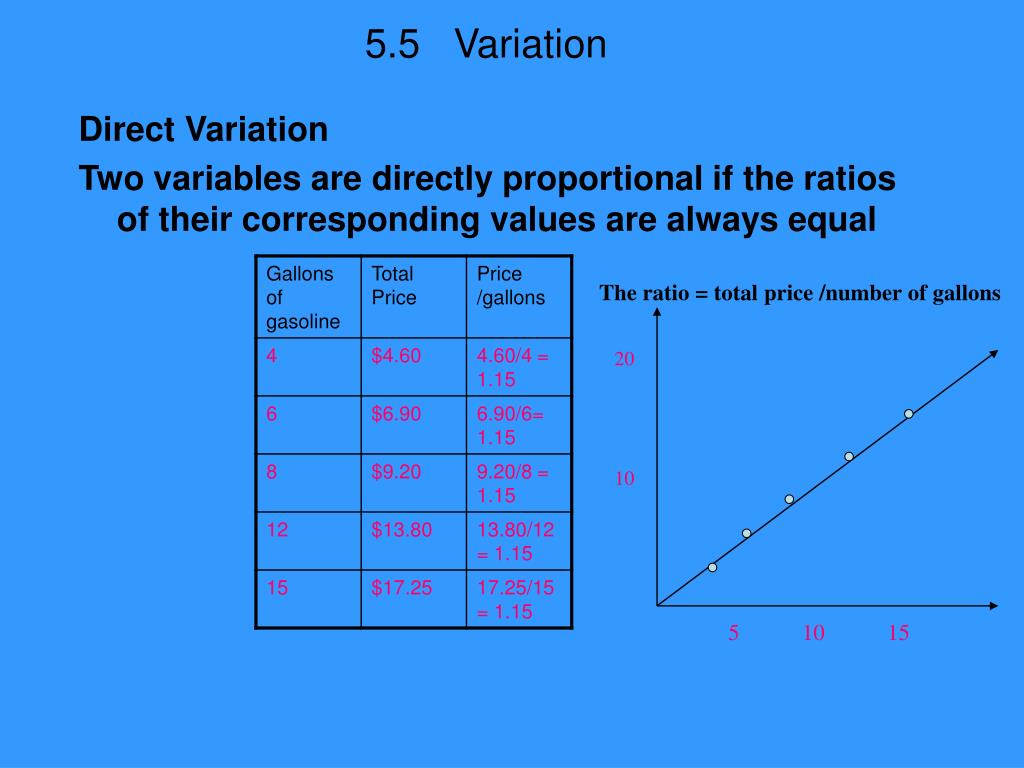 5.5 Variation

Direct Variation

Two variables are directly proportional if the ratios of their corresponding values are always equal

| Gallons of gasoline | Total Price | Price /gallons |
|---|---|---|
| 4 | \$4.60 | 4.60/4 = 1.15 |
| 6 | \$6.90 | 6.90/6= 1.15 |
| 8 | \$9.20 | 9.20/8 = 1.15 |
| 12 | \$13.80 | 13.80/12 = 1.15 |
| 15 | \$17.25 | 17.25/15 = 1.15 |

The ratio = total price /number of gallons

20

10

5 10 15